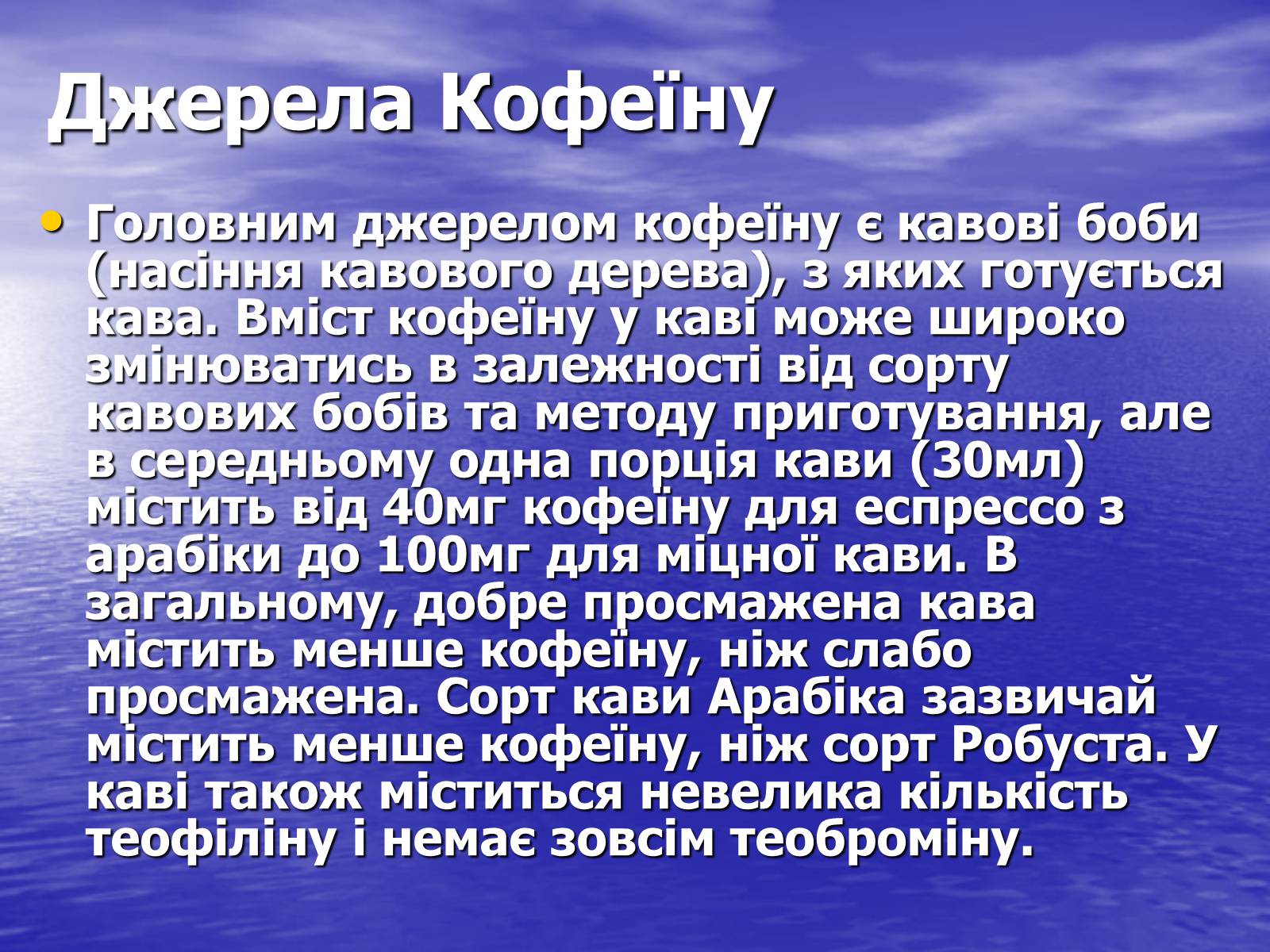 Джерела Кофеїну

• Головним джерелом кофеїну є кавові боби (насіння кавового дерева), з яких готується кава. Вміст кофеїну у каві може широко змінюватись в залежності від сорту кавових бобів та методу приготування, але в середньому одна порція кави (30мл) містить від 40мг кофеїну для еспрессо з арабіки до 100мг для міцної кави. В загальному, добре просмажена кава містить менше кофеїну, ніж слабо просмажена. Сорт кави Арабіка зазвичай містить менше кофеїну, ніж сорт Робуста. У каві також міститься невелика кількість теофіліну і немає зовсім теоброміну.